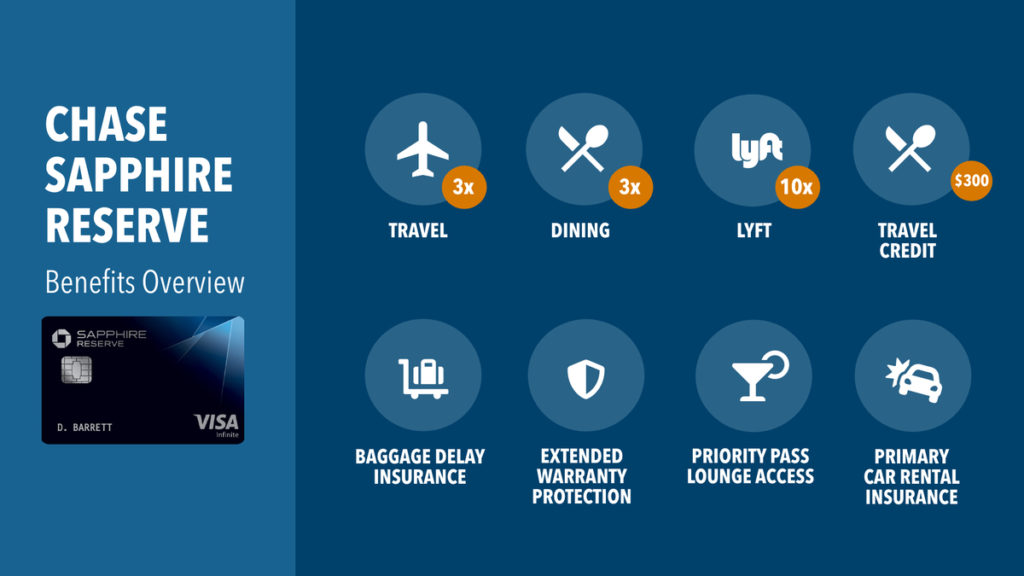 CHASE SAPPHIRE RESERVE

Benefits Overview

SAPPHIRE RESERVE

D. BARRETT

VISA Infinite

3x
TRAVEL

3x
DINING

lyft
10x
LYFT

$300
TRAVEL CREDIT

BAGGAGE DELAY INSURANCE

EXTENDED WARRANTY PROTECTION

PRIORITY PASS LOUNGE ACCESS

PRIMARY CAR RENTAL INSURANCE